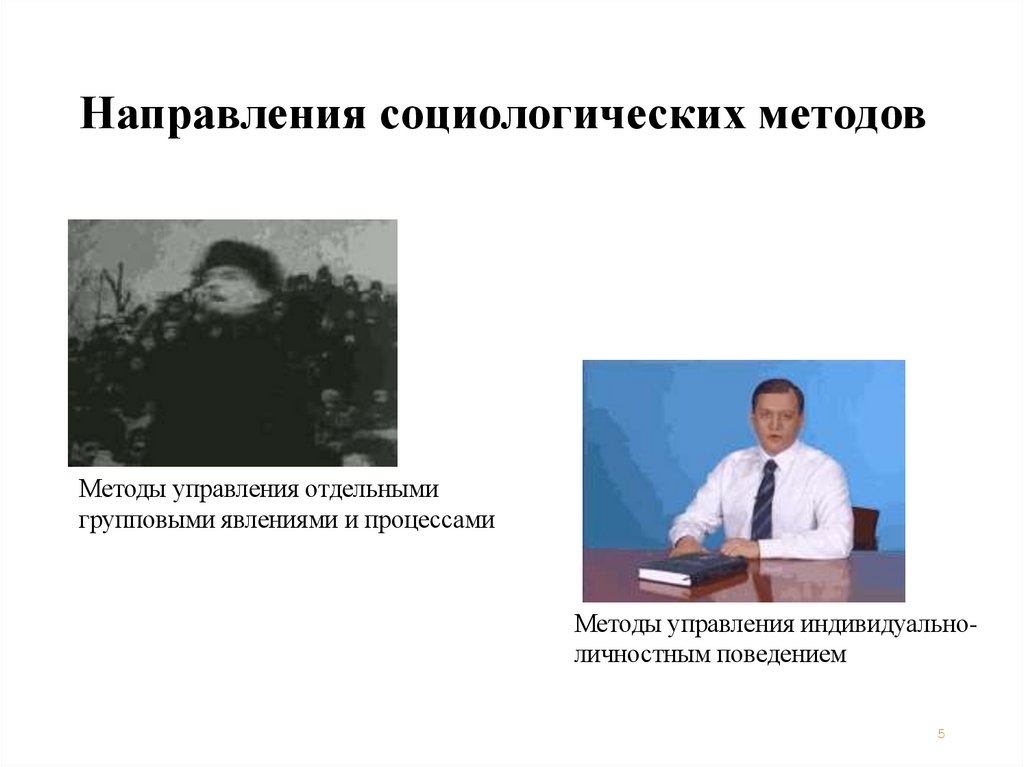 Направления социологических методов

Методы управления отдельными групповыми явлениями и процессами

Методы управления индивидуально-личностным поведением

5